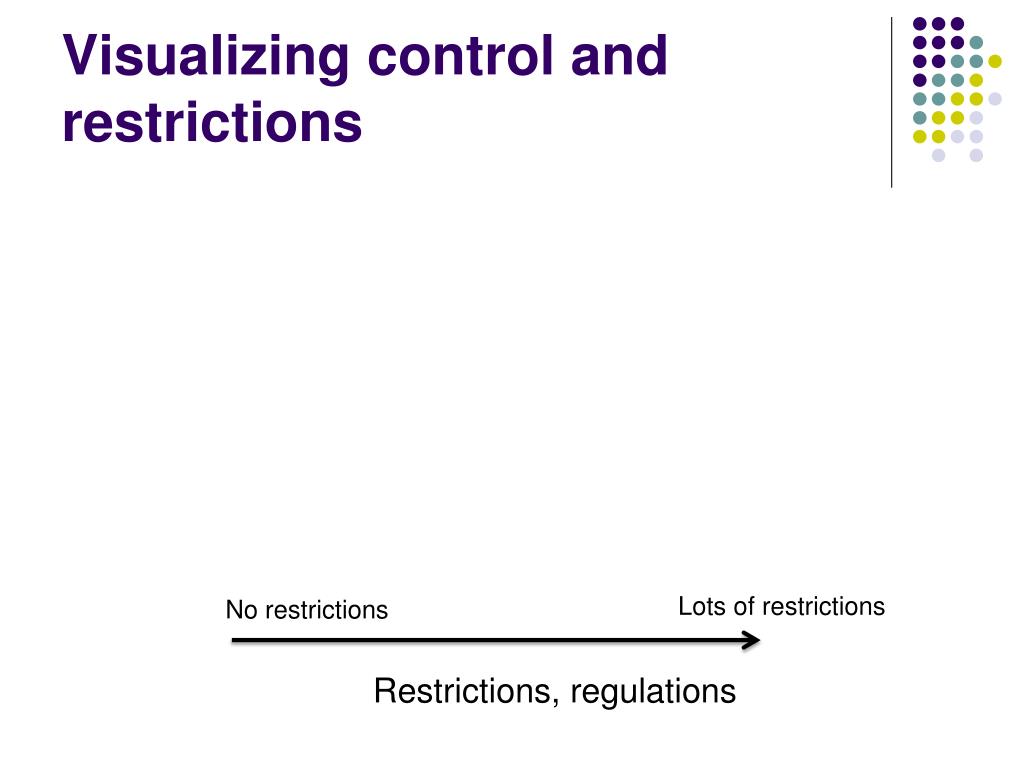 Visualizing control and restrictions

No restrictions

Lots of restrictions

Restrictions, regulations